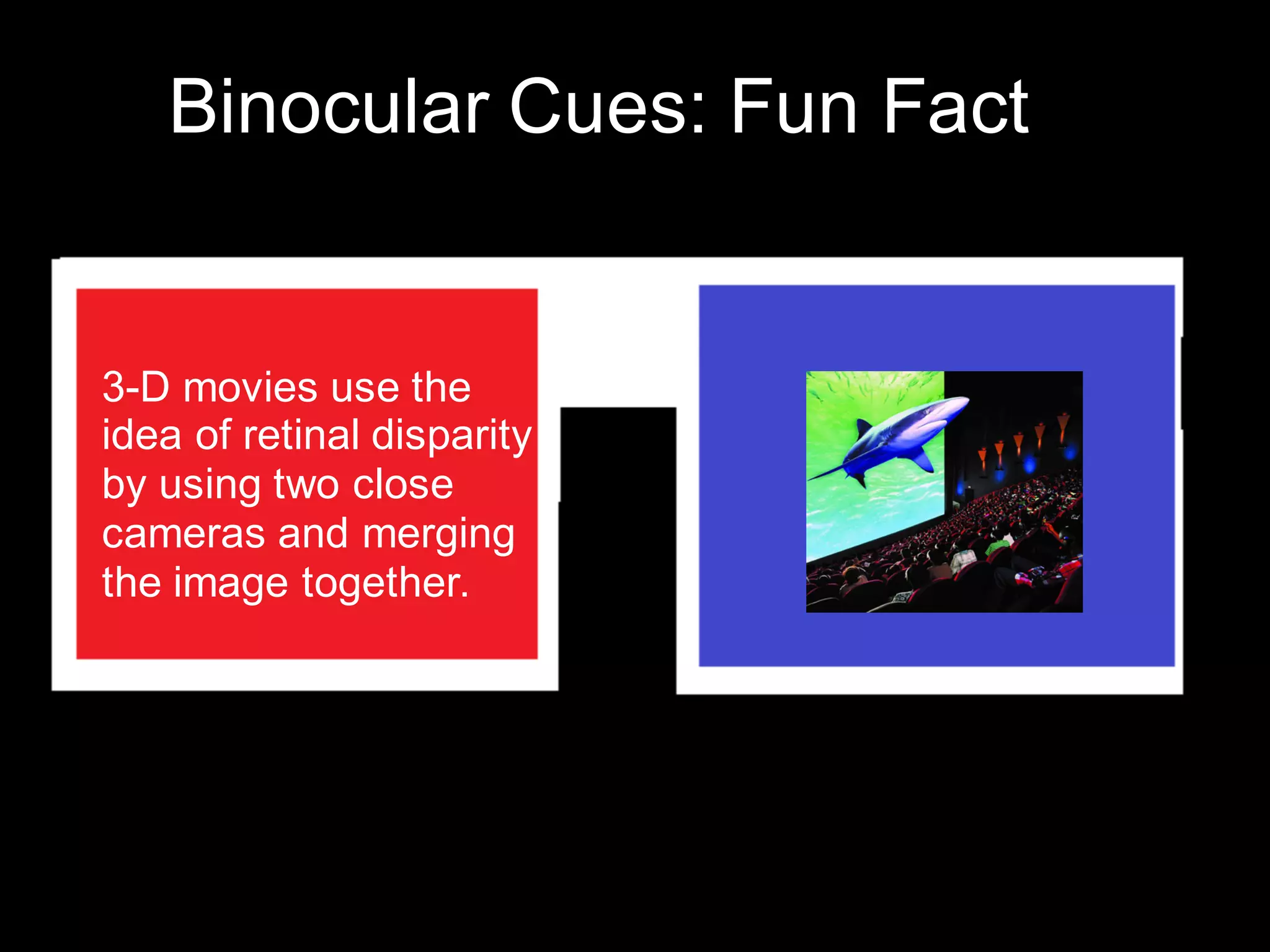 Binocular Cues: Fun Fact

3-D movies use the idea of retinal disparity by using two close cameras and merging the image together.